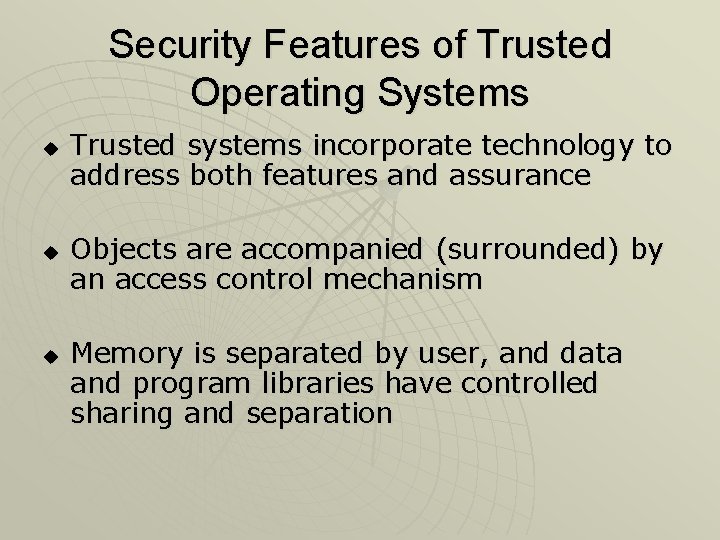 Security Features of Trusted Operating Systems

◆ Trusted systems incorporate technology to address both features and assurance

◆ Objects are accompanied (surrounded) by an access control mechanism

◆ Memory is separated by user, and data and program libraries have controlled sharing and separation